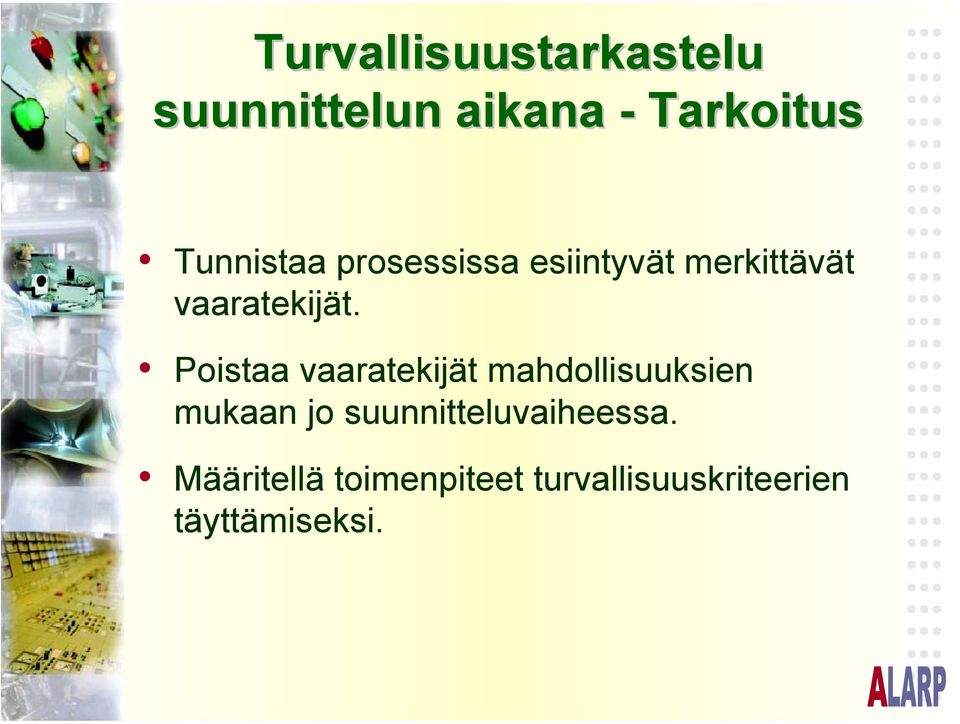 Turvallisuustarkastelu suunnittelun aikana - Tarkoitus

• Tunnistaa prosessissa esiintyvät merkittävät vaaratekijät.

• Poistaa vaaratekijät mahdollisuuksien mukaan jo suunnitteluvaiheessa.

• Määritellä toimenpiteet turvallisuuskriteerien täyttämiseksi.

ALARP